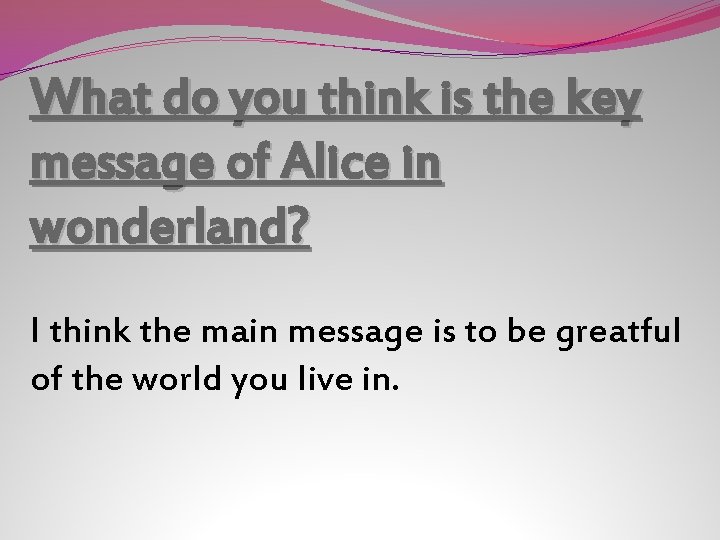 What do you think is the key message of Alice in wonderland?

I think the main message is to be greatful of the world you live in.